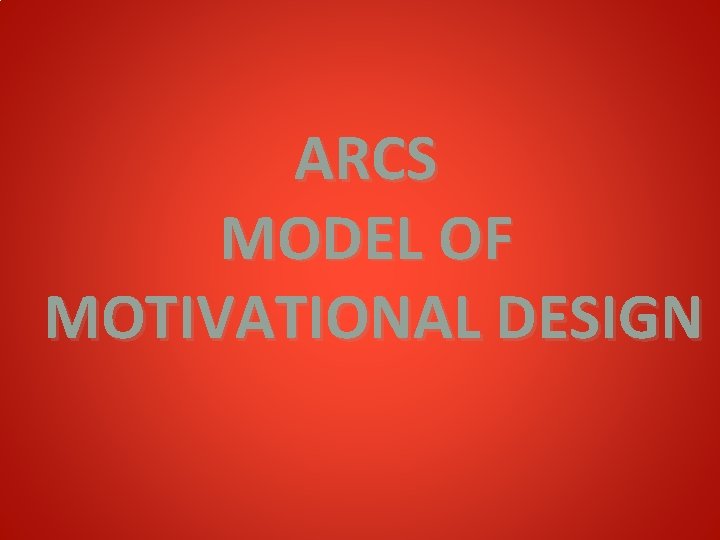 ARCS
MODEL OF
MOTIVATIONAL DESIGN